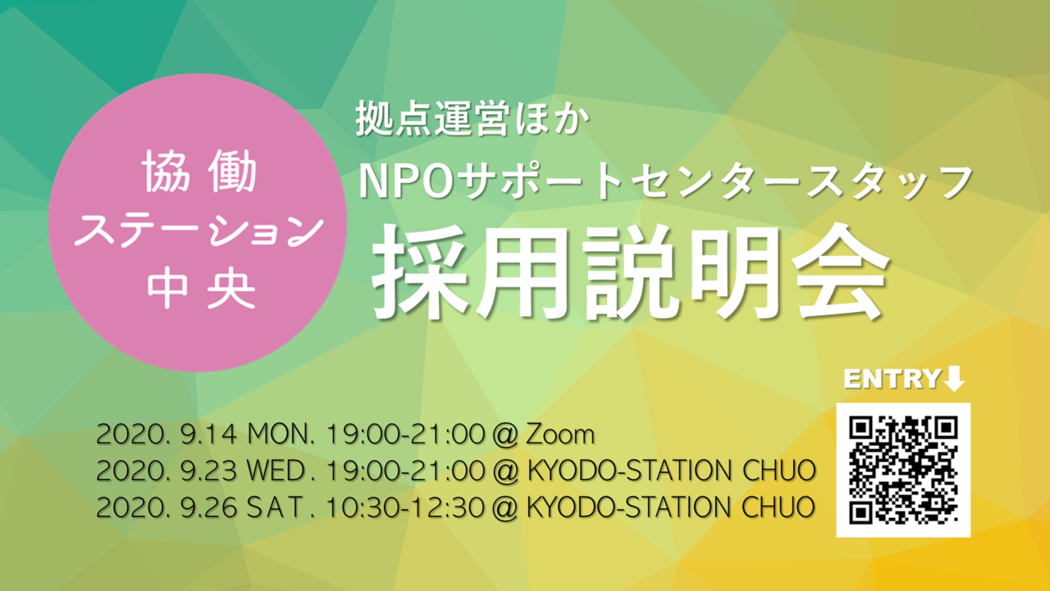 協働
ステーション
中央

拠点運営ほか
NPOサポートセンタースタッフ
採用説明会

ENTRY⬇

2020. 9.14 MON. 19:00-21:00 @ Zoom
2020. 9.23 WED. 19:00-21:00 @ KYODO-STATION CHUO
2020. 9.26 SAT. 10:30-12:30 @ KYODO-STATION CHUO